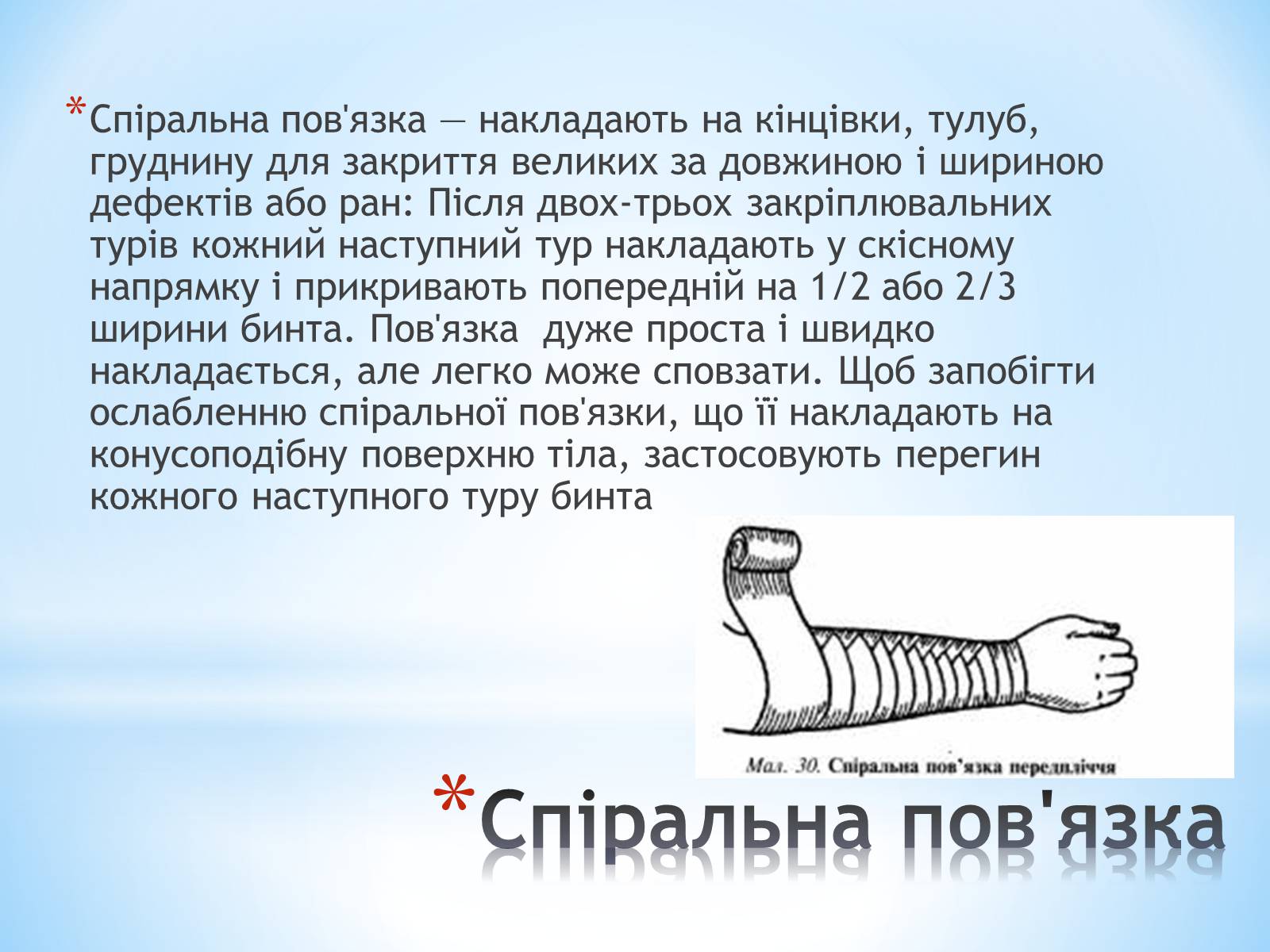 *Спіральна пов'язка — накладають на кінцівки, тулуб, груднину для закриття великих за довжиною і шириною дефектів або ран: Після двох-трьох закріплювальних турів кожний наступний тур накладають у скісному напрямку і прикривають попередній на 1/2 або 2/3 ширини бинта. Пов'язка  дуже проста і швидко накладається, але легко може сповзати. Щоб запобігти ослабленню спіральної пов'язки, що її накладають на конусоподібну поверхню тіла, застосовують перегин кожного наступного туру бинта

Мал. 30. Спіральна пов'язка передпліччя

*Спіральна пов'язка